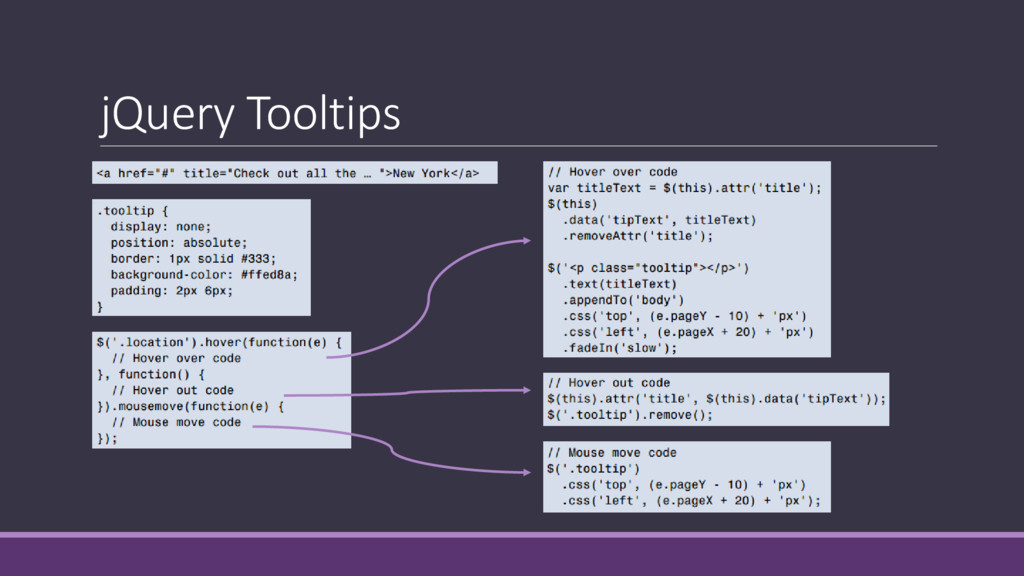 jQuery Tooltips

<a href="#" title="Check out all the … ">New York</a>

.tooltip {
  display: none;
  position: absolute;
  border: 1px solid #333;
  background-color: #ffed8a;
  padding: 2px 6px;
}

$('.location').hover(function(e) {
  // Hover over code
}, function() {
  // Hover out code
}).mousemove(function(e) {
  // Mouse move code
});

// Hover over code
var titleText = $(this).attr('title');
$(this)
  .data('tipText', titleText)
  .removeAttr('title');

$('<p class="tooltip"></p>')
  .text(titleText)
  .appendTo('body')
  .css('top', (e.pageY - 10) + 'px')
  .css('left', (e.pageX + 20) + 'px')
  .fadeIn('slow');

// Hover out code
$(this).attr('title', $(this).data('tipText'));
$('.tooltip').remove();

// Mouse move code
$('.tooltip')
  .css('top', (e.pageY - 10) + 'px')
  .css('left', (e.pageX + 20) + 'px');